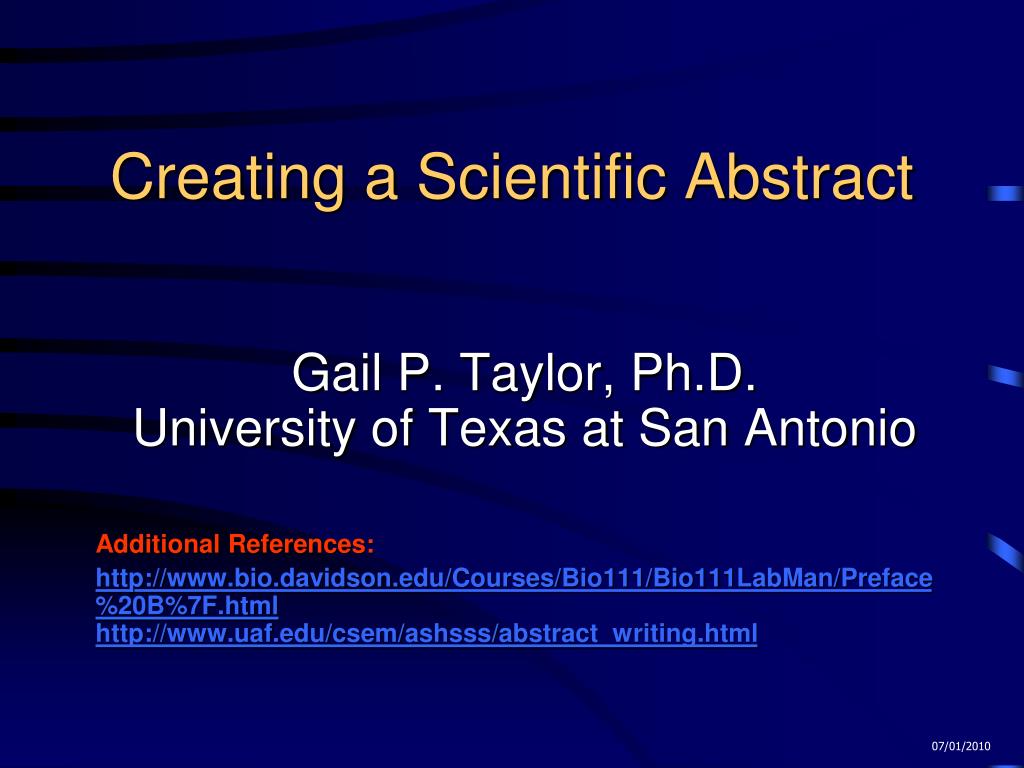 Creating a Scientific Abstract

Gail P. Taylor, Ph.D.
University of Texas at San Antonio

Additional References:
http://www.bio.davidson.edu/Courses/Bio111/Bio111LabMan/Preface%20B%7F.html
http://www.uaf.edu/csem/ashsss/abstract_writing.html

07/01/2010